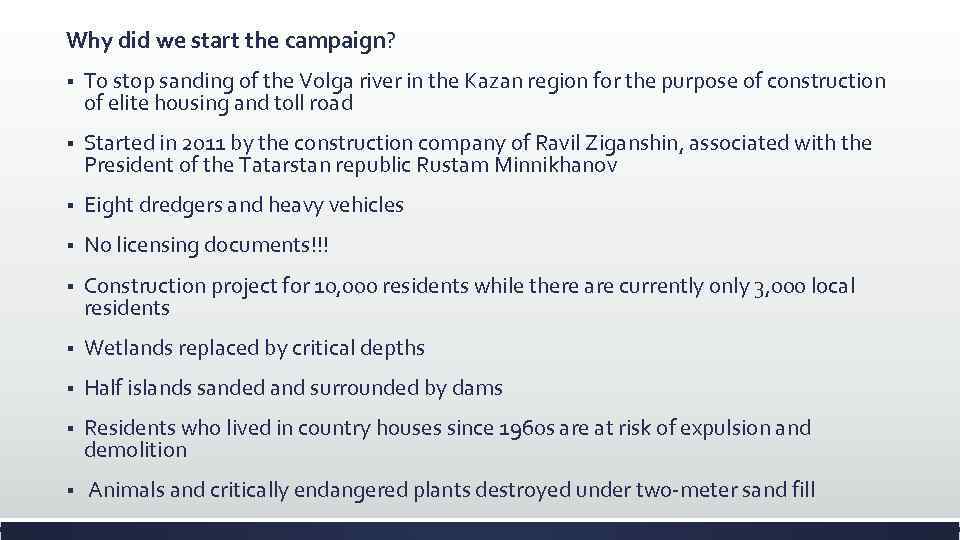 Why did we start the campaign?

▪ To stop sanding of the Volga river in the Kazan region for the purpose of construction of elite housing and toll road

▪ Started in 2011 by the construction company of Ravil Ziganshin, associated with the President of the Tatarstan republic Rustam Minnikhanov

▪ Eight dredgers and heavy vehicles

▪ No licensing documents!!!

▪ Construction project for 10,000 residents while there are currently only 3,000 local residents

▪ Wetlands replaced by critical depths

▪ Half islands sanded and surrounded by dams

▪ Residents who lived in country houses since 1960s are at risk of expulsion and demolition

▪ Animals and critically endangered plants destroyed under two-meter sand fill